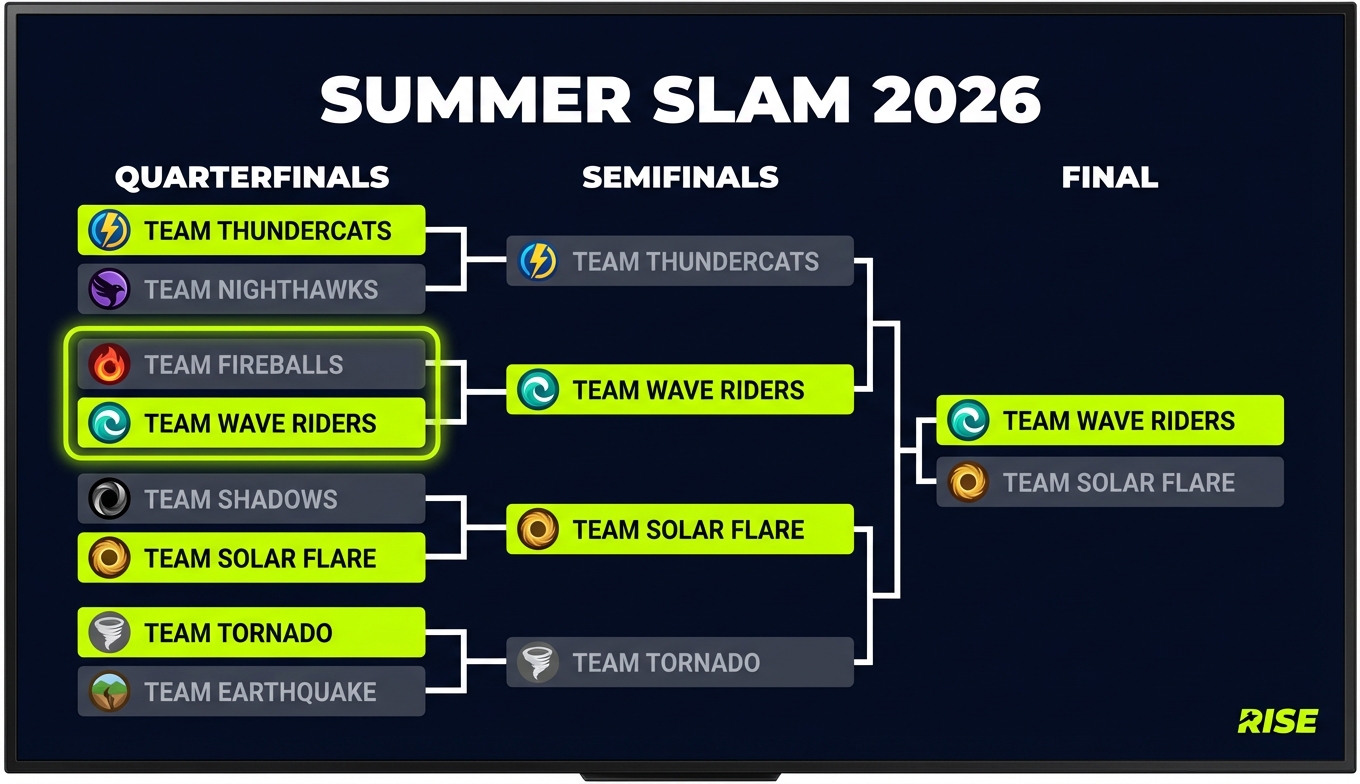 SUMMER SLAM 2026

QUARTERFINALS

TEAM THUNDERCATS
TEAM NIGHTHAWKS
TEAM FIREBALLS
TEAM WAVE RIDERS
TEAM SHADOWS
TEAM SOLAR FLARE
TEAM TORNADO
TEAM EARTHQUAKE

SEMIFINALS

TEAM THUNDERCATS
TEAM WAVE RIDERS
TEAM SOLAR FLARE
TEAM TORNADO

FINAL

TEAM WAVE RIDERS
TEAM SOLAR FLARE

RISE